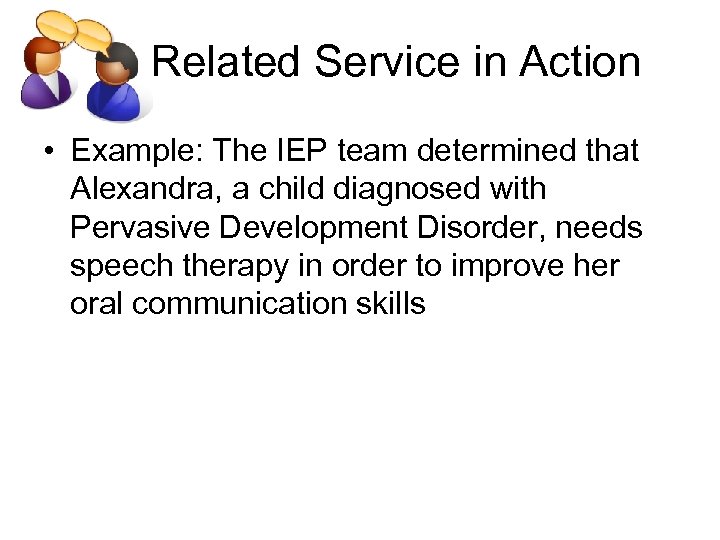 Related Service in Action

• Example: The IEP team determined that Alexandra, a child diagnosed with Pervasive Development Disorder, needs speech therapy in order to improve her oral communication skills